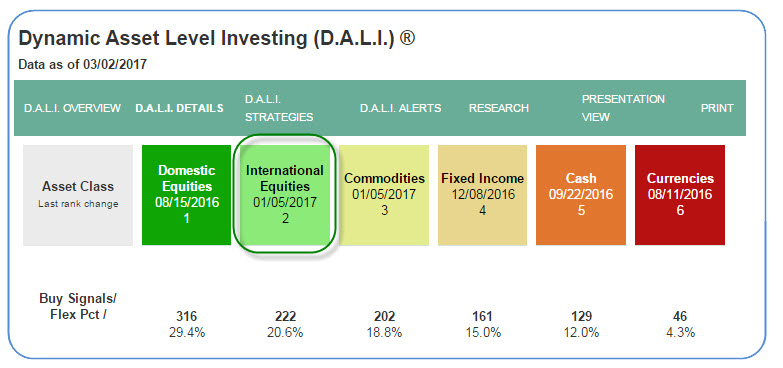 Dynamic Asset Level Investing (D.A.L.I.) ®
Data as of 03/02/2017

D.A.L.I. OVERVIEW D.A.L.I. DETAILS D.A.L.I. STRATEGIES D.A.L.I. ALERTS RESEARCH PRESENTATION VIEW PRINT

| Asset Class Last rank change | Domestic Equities 08/15/2016 1 | International Equities 01/05/2017 2 | Commodities 01/05/2017 3 | Fixed Income 12/08/2016 4 | Cash 09/22/2016 5 | Currencies 08/11/2016 6 |
|---|---|---|---|---|---|---|
| Buy Signals/ Flex Pct / | 316 29.4% | 222 20.6% | 202 18.8% | 161 15.0% | 129 12.0% | 46 4.3% |